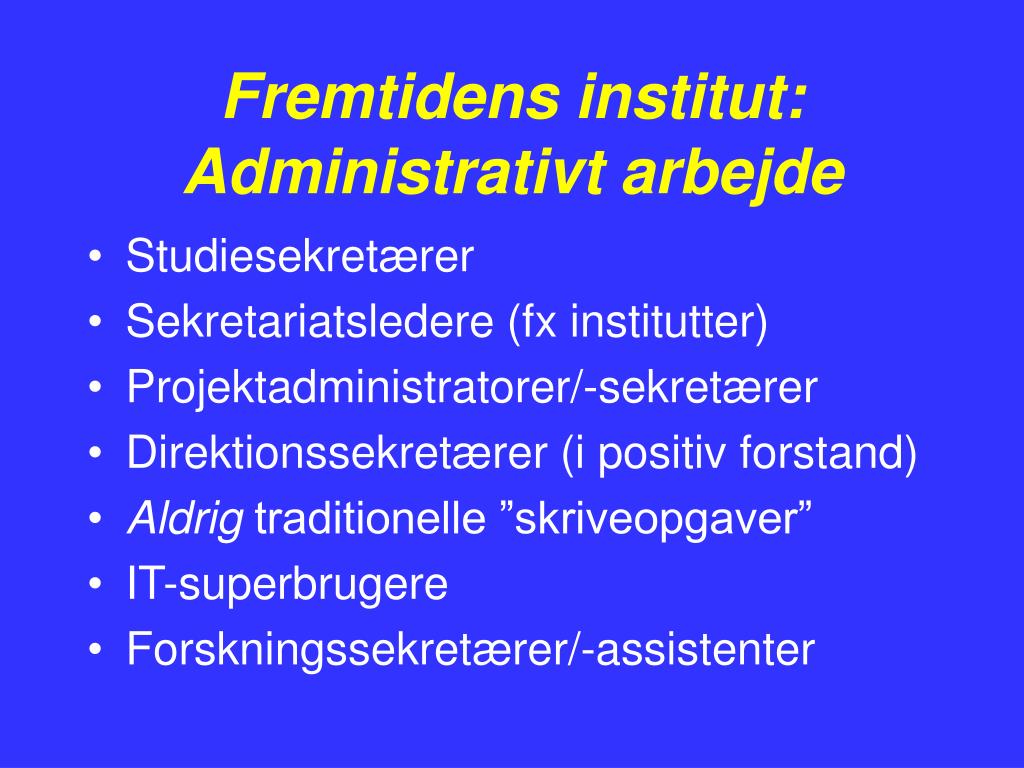 Fremtidens institut: Administrativt arbejde

• Studiesekretærer
• Sekretariatsledere (fx institutter)
• Projektadministratorer/-sekretærer
• Direktionssekretærer (i positiv forstand)
• Aldrig traditionelle ”skriveopgaver”
• IT-superbrugere
• Forskningssekretærer/-assistenter